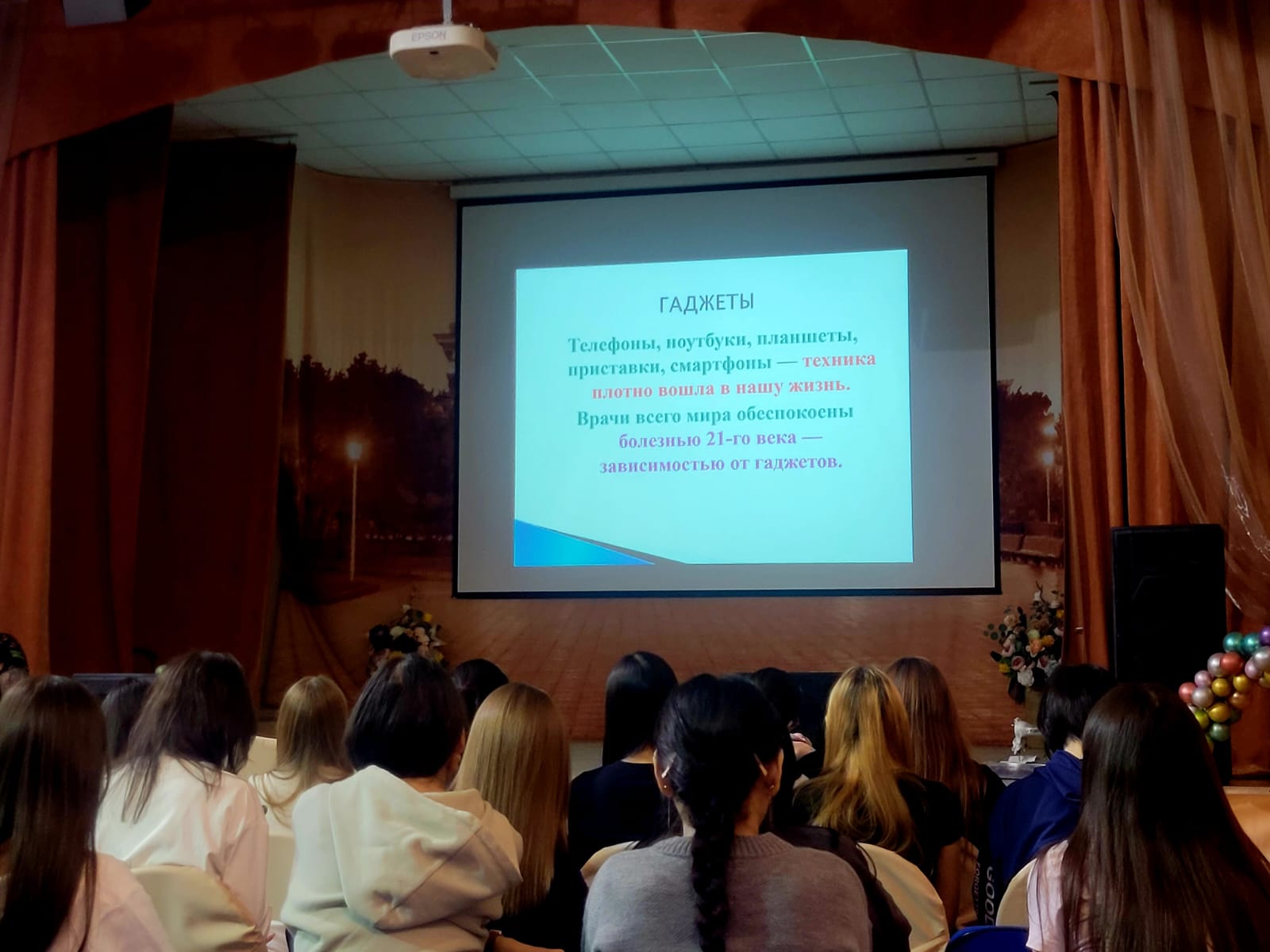 EPSON

ГАДЖЕТЫ

Телефоны, ноутбуки, планшеты, приставки, смартфоны — техника плотно вошла в нашу жизнь.
Врачи всего мира обеспокоены болезнью 21-го века — зависимостью от гаджетов.